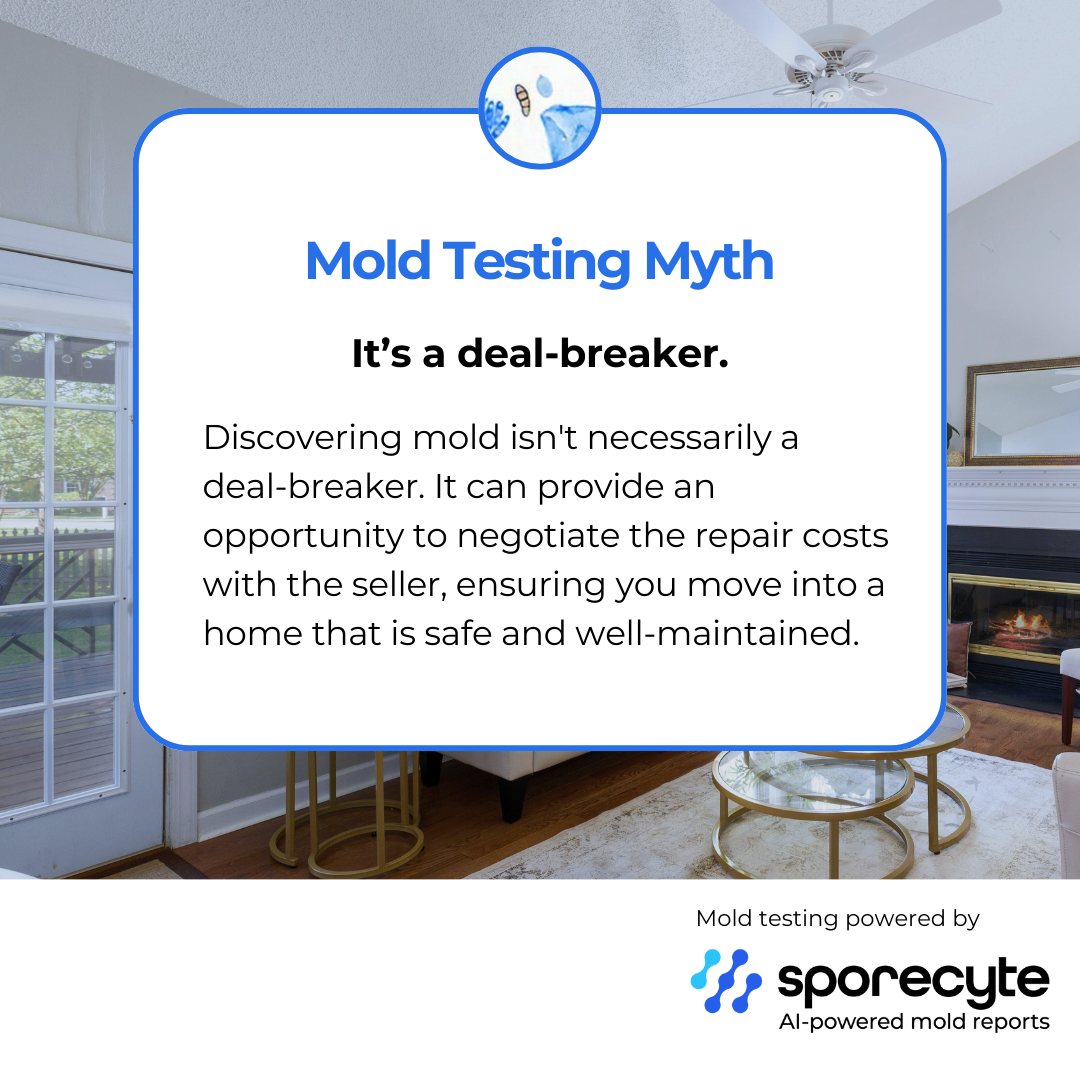 Mold Testing Myth

It’s a deal-breaker.

Discovering mold isn't necessarily a deal-breaker. It can provide an opportunity to negotiate the repair costs with the seller, ensuring you move into a home that is safe and well-maintained.

Mold testing powered by

sporecyte

AI-powered mold reports